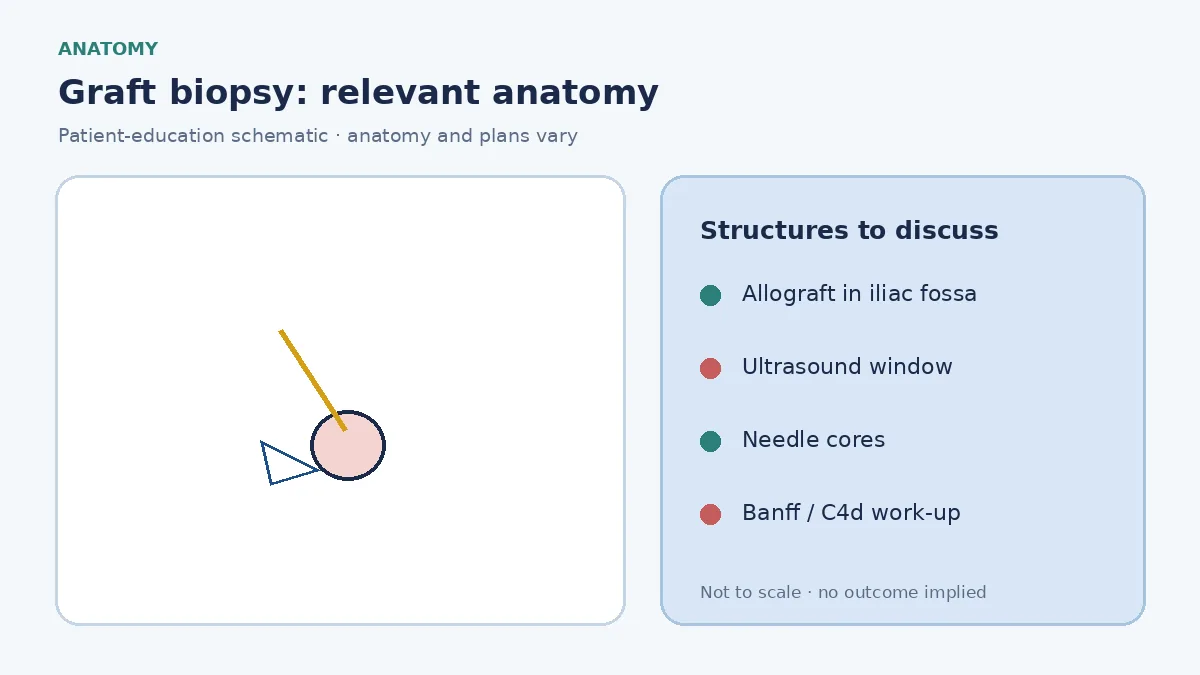 ANATOMY

Graft biopsy: relevant anatomy

Patient-education schematic · anatomy and plans vary

Structures to discuss

• Allograft in iliac fossa

• Ultrasound window

• Needle cores

• Banff / C4d work-up

Not to scale · no outcome implied